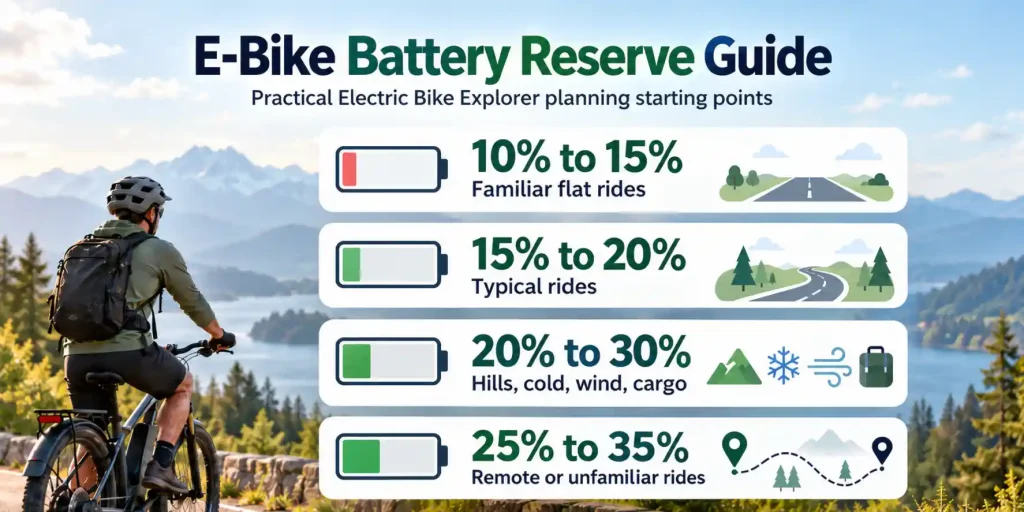 E-Bike Battery Reserve Guide

Practical Electric Bike Explorer planning starting points

10% to 15%
Familiar flat rides

15% to 20%
Typical rides

20% to 30%
Hills, cold, wind, cargo

25% to 35%
Remote or unfamiliar rides